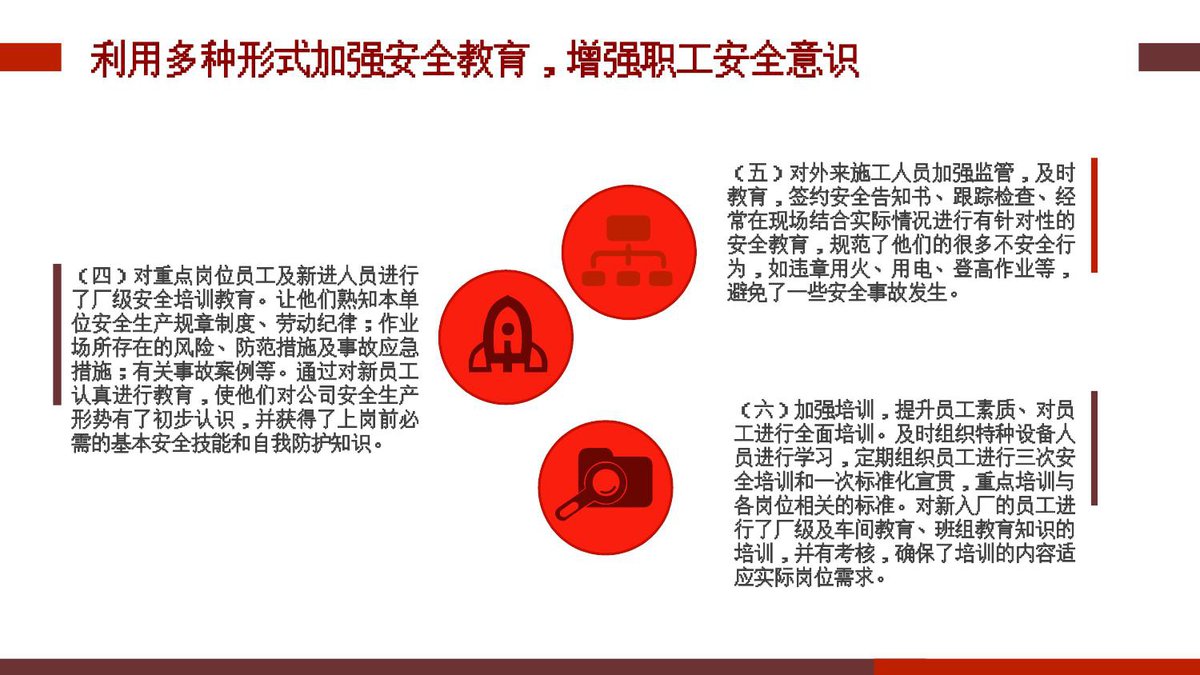 利用多种形式加强安全教育，增强职工安全意识

（四）对重点岗位员工及新进人员进行了厂级安全培训教育。让他们熟知本单位安全生产规章制度、劳动纪律；作业场所存在的风险、防范措施及事故应急措施；有关事故案例等。通过对新员工认真进行教育，使他们对公司安全生产形势有了初步认识，并获得了上岗前必需的基本安全技能和自我防护知识。

（五）对外来施工人员加强监管，及时教育，签约安全告知书、跟踪检查、经常在现场结合实际情况进行有针对性的安全教育，规范了他们的很多不安全行为，如违章用火、用电、登高作业等，避免了一些安全事故发生。

（六）加强培训，提升员工素质、对员工进行全面培训。及时组织特种设备人员进行学习，定期组织员工进行三次安全培训和一次标准化宣贯，重点培训与各岗位相关的标准。对新入厂的员工进行了厂级及车间教育、班组教育知识的培训，并有考核，确保了培训的内容适应实际岗位需求。